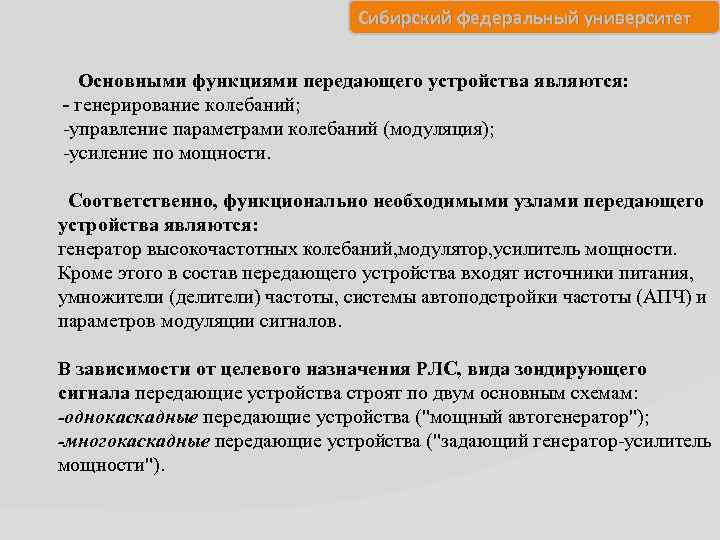 Сибирский федеральный университет

Основными функциями передающего устройства являются:
- генерирование колебаний;
-управление параметрами колебаний (модуляция);
-усиление по мощности.

Соответственно, функционально необходимыми узлами передающего устройства являются:
генератор высокочастотных колебаний,модулятор,усилитель мощности.
Кроме этого в состав передающего устройства входят источники питания, умножители (делители) частоты, системы автоподстройки частоты (АПЧ) и параметров модуляции сигналов.

В зависимости от целевого назначения РЛС, вида зондирующего сигнала передающие устройства строят по двум основным схемам:
-однокаскадные передающие устройства ("мощный автогенератор");
-многокаскадные передающие устройства ("задающий генератор-усилитель мощности").